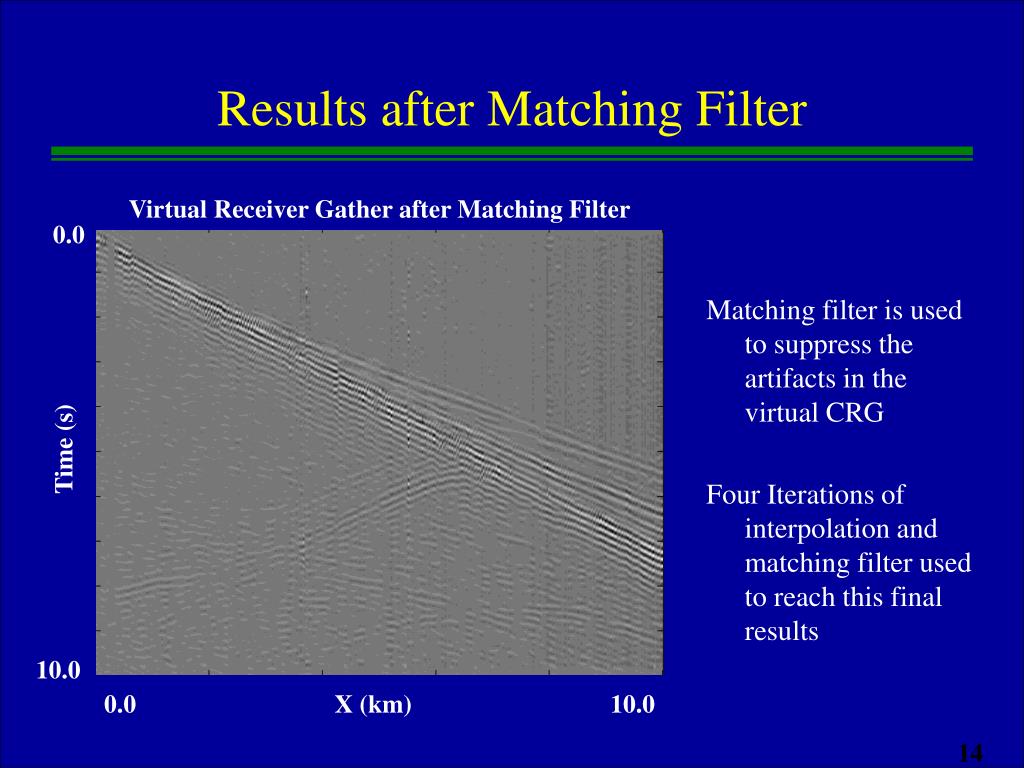 Results after Matching Filter

Virtual Receiver Gather after Matching Filter

0.0

Time (s)

10.0

0.0

X (km)

10.0

Matching filter is used to suppress the artifacts in the virtual CRG

Four Iterations of interpolation and matching filter used to reach this final results

14